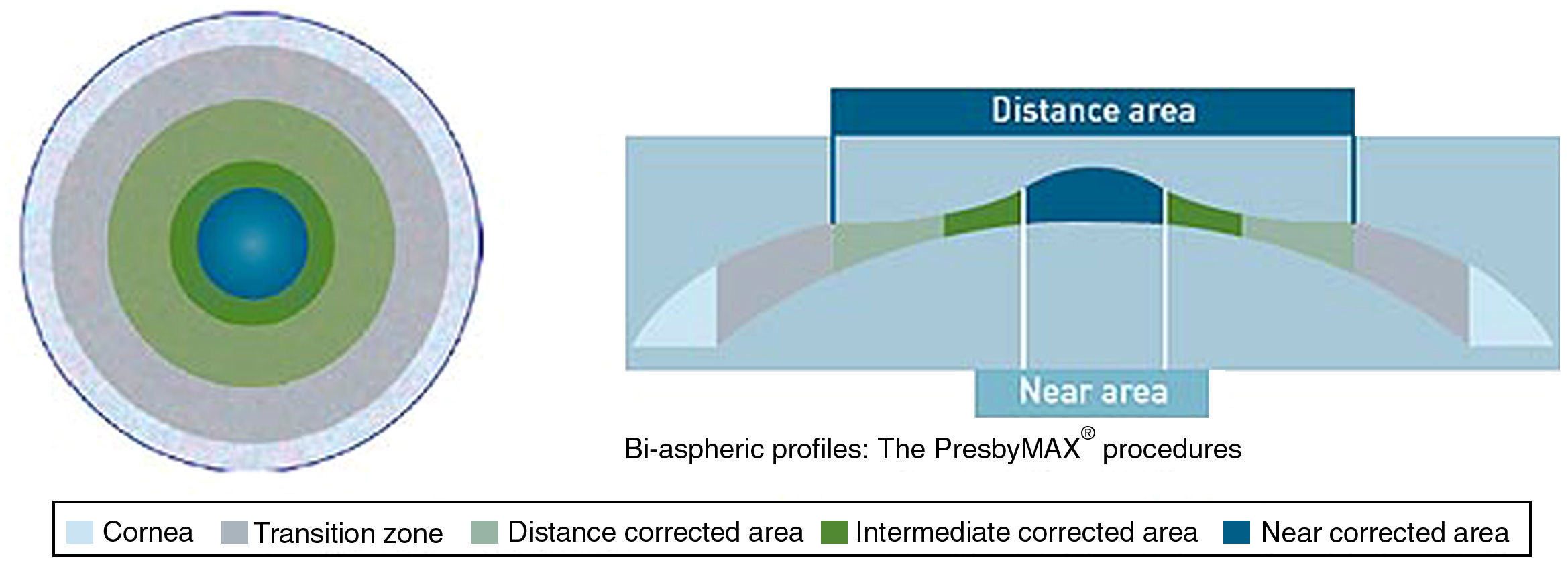 Distance area

Near area

Bi-aspheric profiles: The PresbyMAX® procedures

Cornea Transition zone Distance corrected area Intermediate corrected area Near corrected area